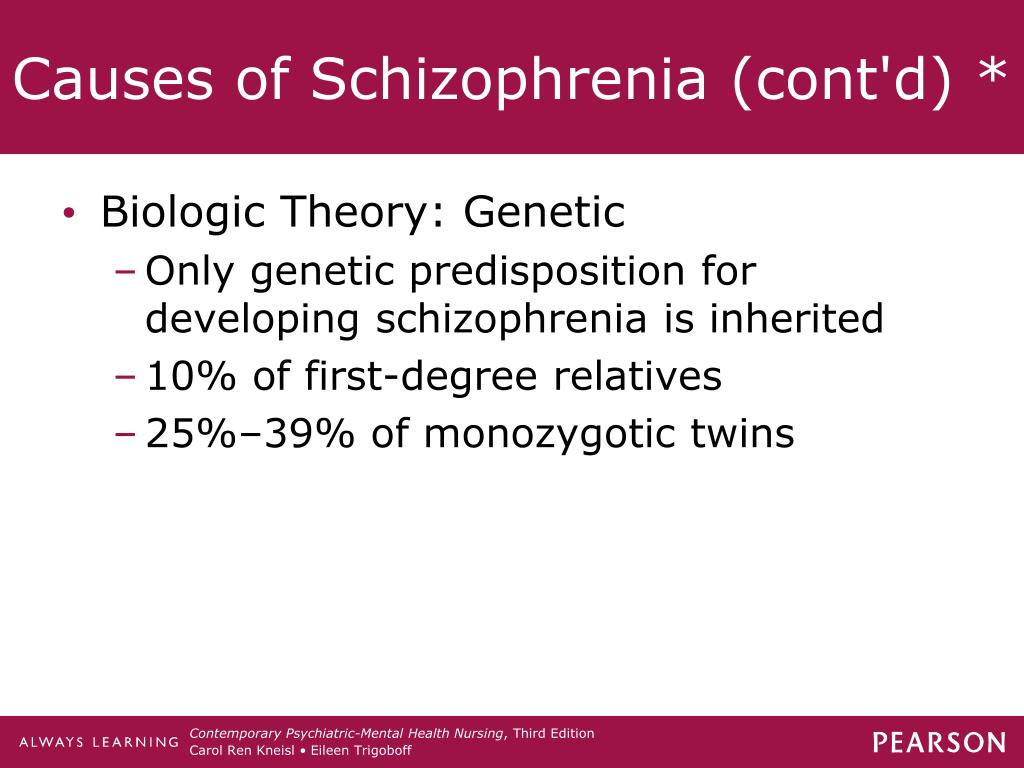 Causes of Schizophrenia (cont'd) *

• Biologic Theory: Genetic
– Only genetic predisposition for developing schizophrenia is inherited
– 10% of first-degree relatives
– 25%–39% of monozygotic twins

ALWAYS LEARNING
Contemporary Psychiatric-Mental Health Nursing, Third Edition
Carol Ren Kneisl • Eileen Trigoboff
PEARSON